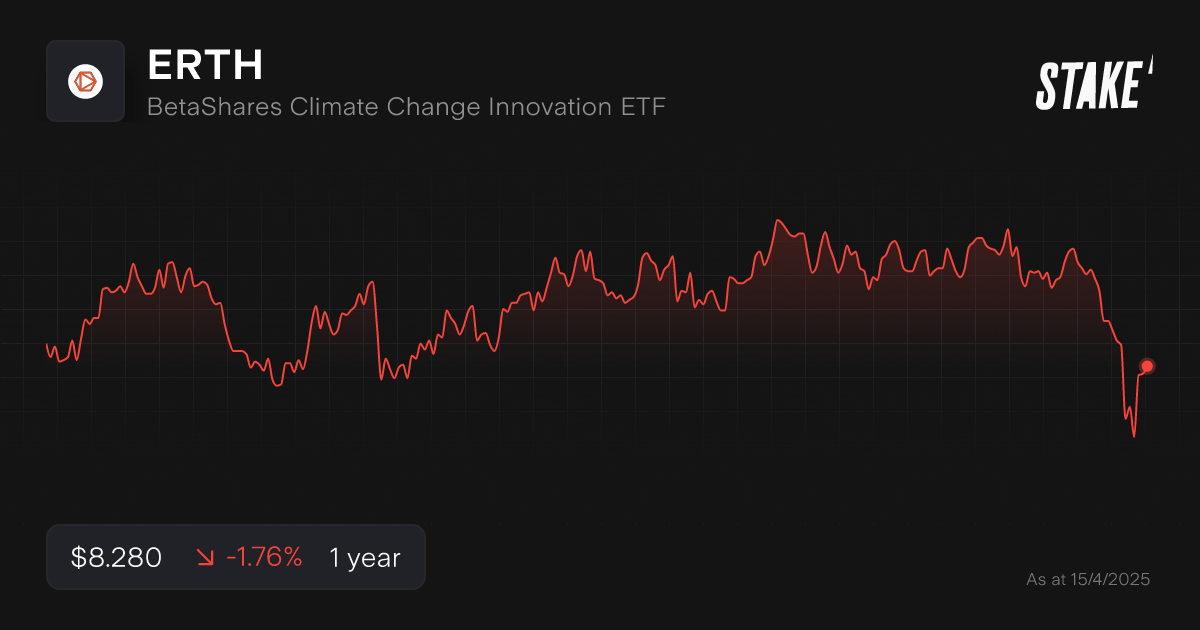 ERTH
BetaShares Climate Change Innovation ETF

STAKE

$8.280 ↘ -1.76% 1 year

As at 15/4/2025